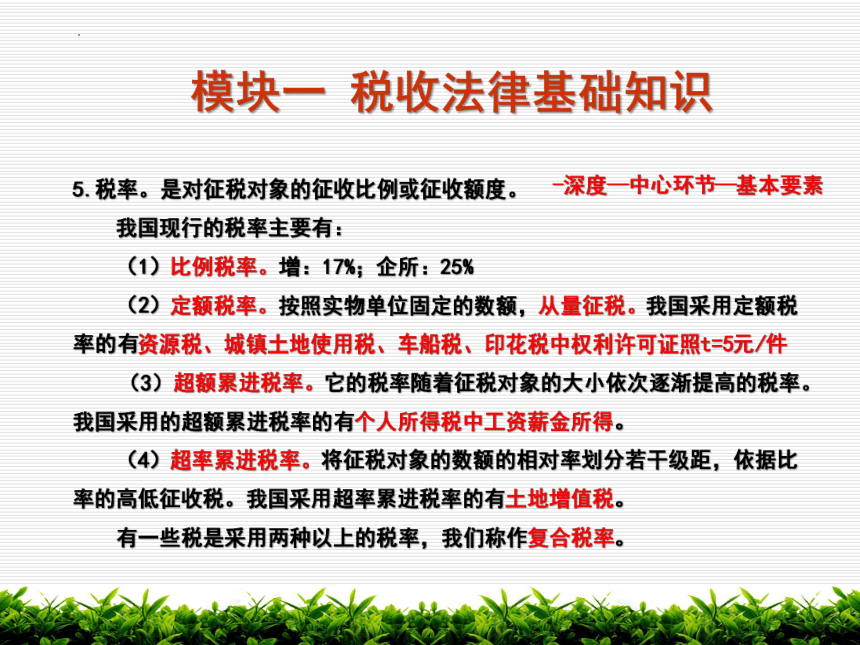 模块一 税收法律基础知识

5.税率。是对征税对象的征收比例或征收额度。 –深度—中心环节—基本要素

我国现行的税率主要有：

（1）比例税率。增：17%；企所：25%

（2）定额税率。按照实物单位固定的数额，从量征税。我国采用定额税率的有资源税、城镇土地使用税、车船税、印花税中权利许可证照t=5元/件

（3）超额累进税率。它的税率随着征税对象的大小依次逐渐提高的税率。我国采用的超额累进税率的有个人所得税中工资薪金所得。

（4）超率累进税率。将征税对象的数额的相对率划分若干级距，依据比率的高低征收税。我国采用超率累进税率的有土地增值税。

有一些税是采用两种以上的税率，我们称作复合税率。